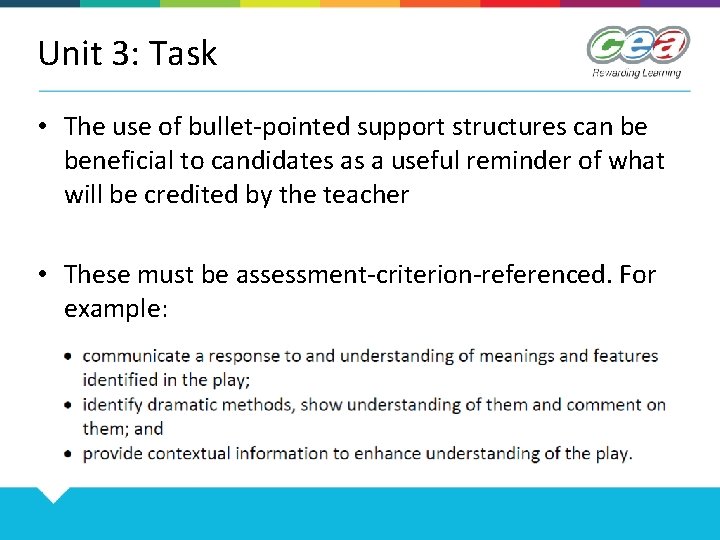 Unit 3: Task

cea
Rewarding Learning

• The use of bullet-pointed support structures can be beneficial to candidates as a useful reminder of what will be credited by the teacher

• These must be assessment-criterion-referenced. For example:

• communicate a response to and understanding of meanings and features identified in the play;
• identify dramatic methods, show understanding of them and comment on them; and
• provide contextual information to enhance understanding of the play.